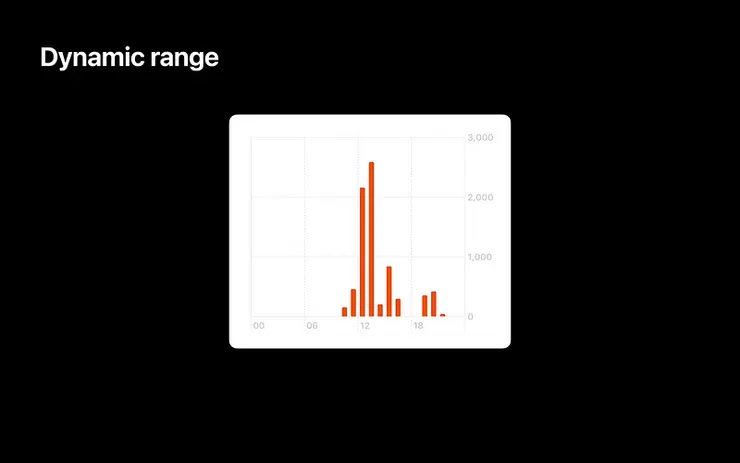 Dynamic range

3,000
2,000
1,000
0
00
06
12
18